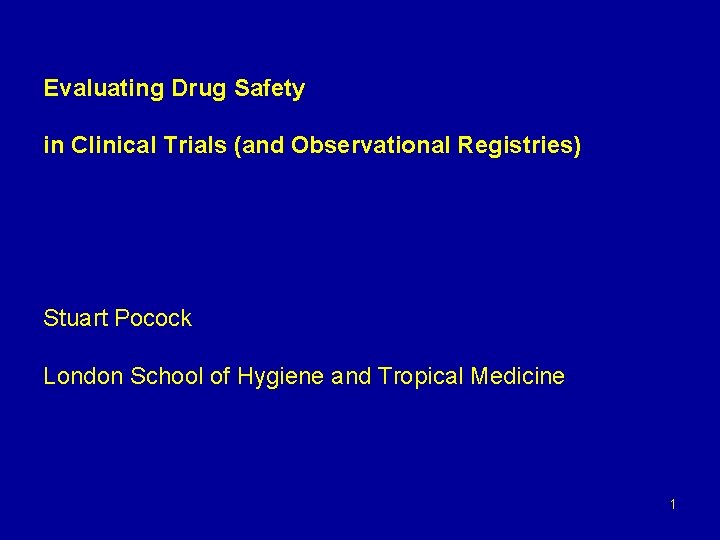 Evaluating Drug Safety

in Clinical Trials (and Observational Registries)

Stuart Pocock

London School of Hygiene and Tropical Medicine

1